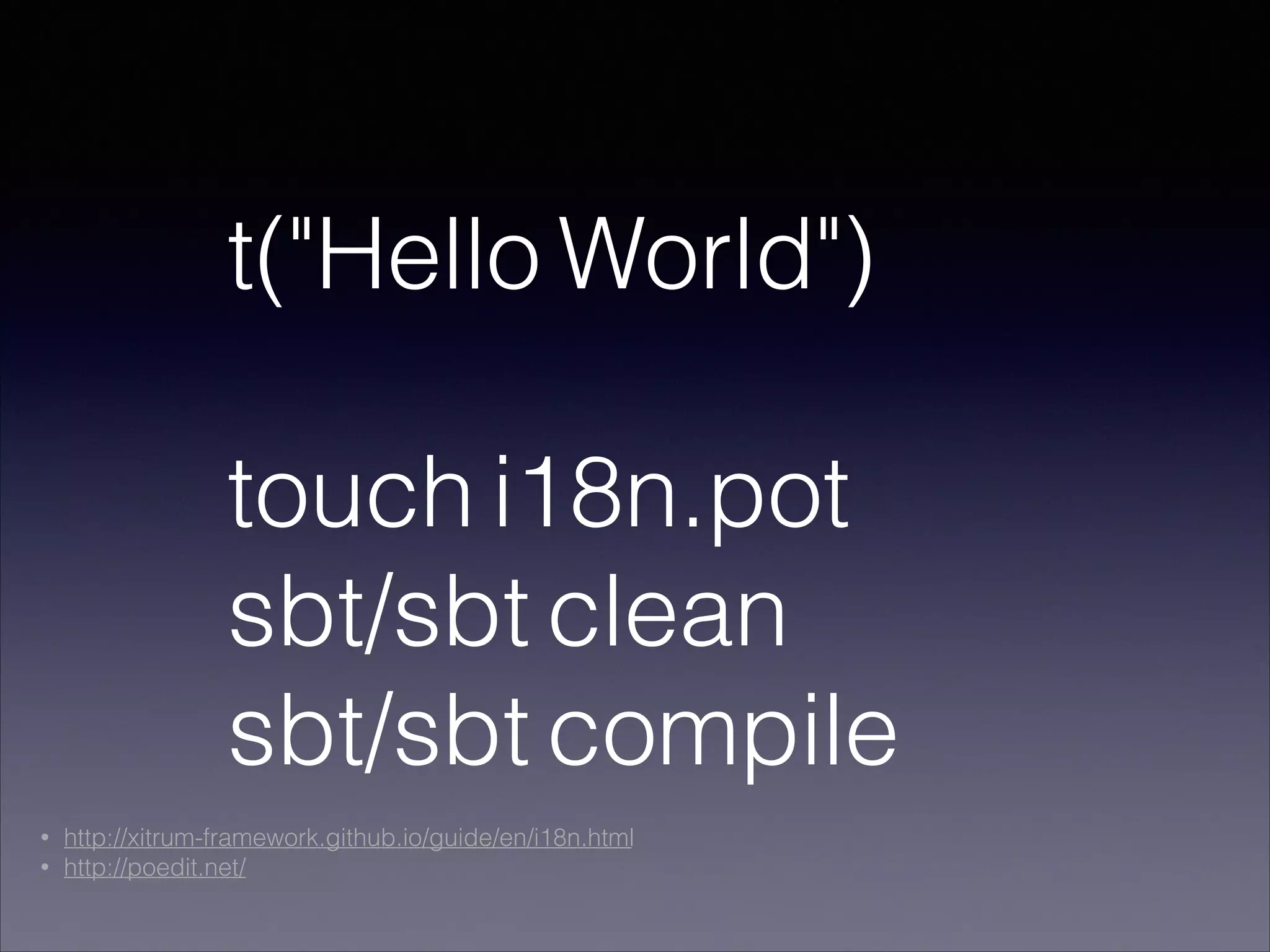 t("Hello World")

touch i18n.pot
sbt/sbt clean
sbt/sbt compile

• http://xitrum-framework.github.io/guide/en/i18n.html
• http://poedit.net/